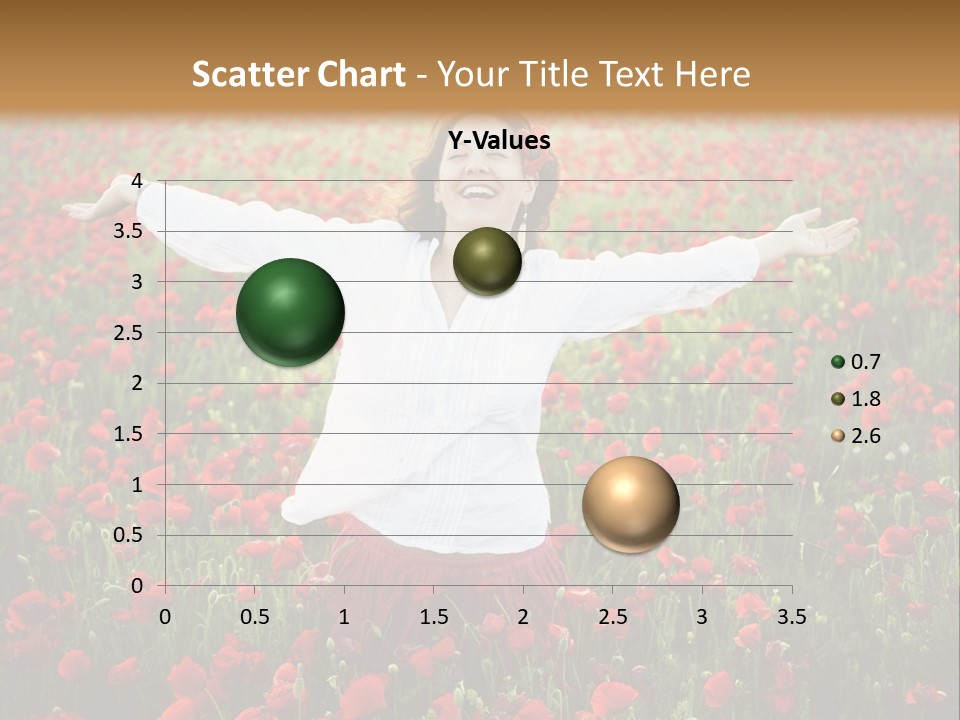 Scatter Chart - Your Title Text Here

Y-Values

4
3.5
3
2.5
2
1.5
1
0.5
0

0 0.5 1 1.5 2 2.5 3 3.5

0.7
1.8
2.6